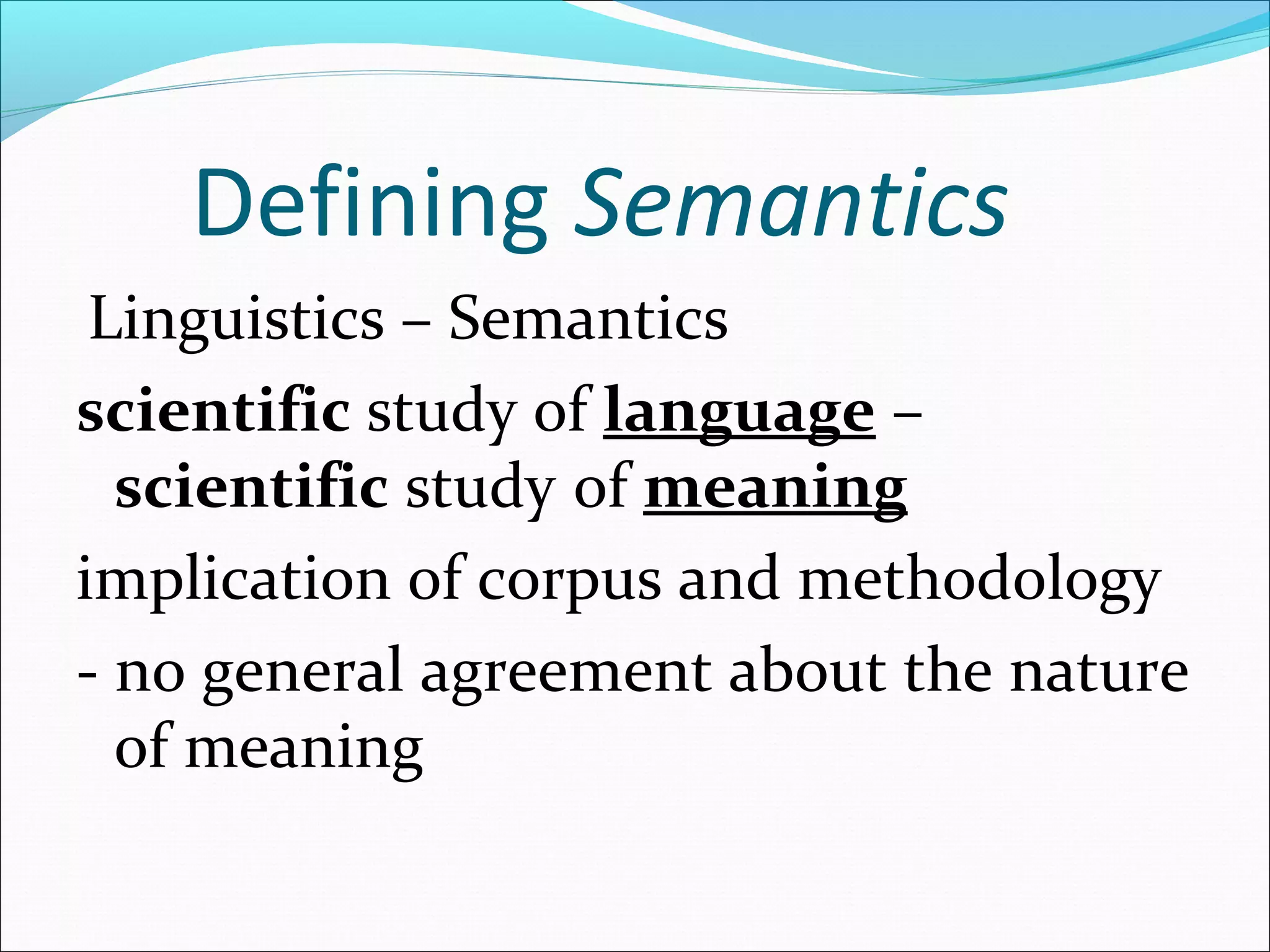 Defining Semantics

Linguistics – Semantics

scientific study of language – scientific study of meaning

implication of corpus and methodology

- no general agreement about the nature of meaning